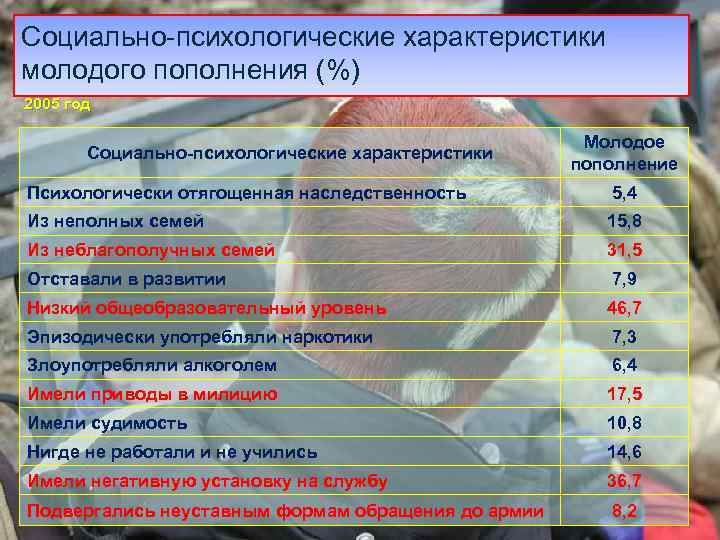 Социально-психологические характеристики молодого пополнения (%)

2005 год

| Социально-психологические характеристики | Молодое пополнение |
|---|---|
| Психологически отягощенная наследственность | 5,4 |
| Из неполных семей | 15,8 |
| Из неблагополучных семей | 31,5 |
| Отставали в развитии | 7,9 |
| Низкий общеобразовательный уровень | 46,7 |
| Эпизодически употребляли наркотики | 7,3 |
| Злоупотребляли алкоголем | 6,4 |
| Имели приводы в милицию | 17,5 |
| Имели судимость | 10,8 |
| Нигде не работали и не учились | 14,6 |
| Имели негативную установку на службу | 36,7 |
| Подвергались неуставным формам обращения до армии | 8,2 |